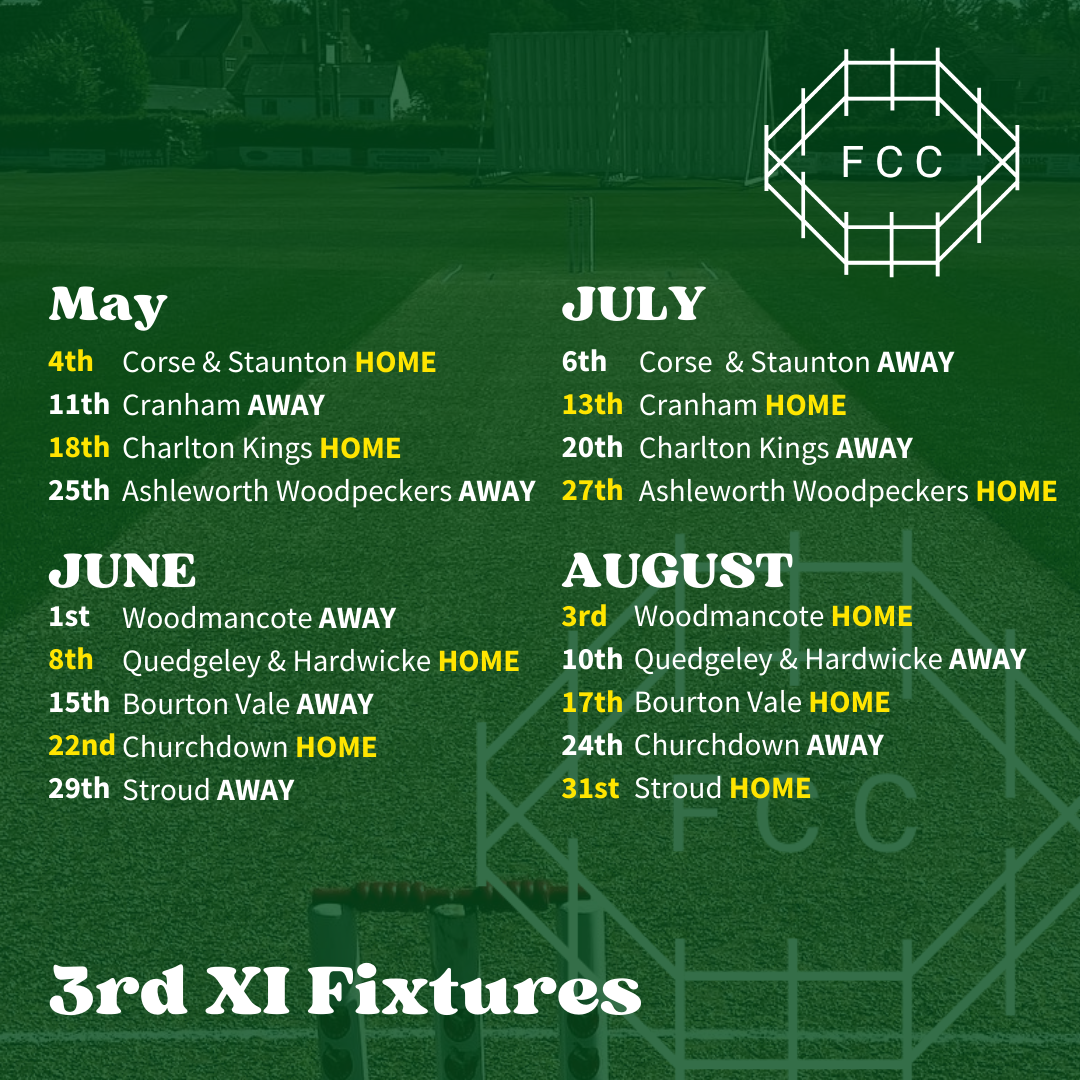 FCC

May
4th Corse & Staunton HOME
11th Cranham AWAY
18th Charlton Kings HOME
25th Ashleworth Woodpeckers AWAY

JUNE
1st Woodmancote AWAY
8th Quedgeley & Hardwicke HOME
15th Bourton Vale AWAY
22nd Churchdown HOME
29th Stroud AWAY

JULY
6th Corse & Staunton AWAY
13th Cranham HOME
20th Charlton Kings AWAY
27th Ashleworth Woodpeckers HOME

AUGUST
3rd Woodmancote HOME
10th Quedgeley & Hardwicke AWAY
17th Bourton Vale HOME
24th Churchdown AWAY
31st Stroud HOME

FCC

3rd XI Fixtures